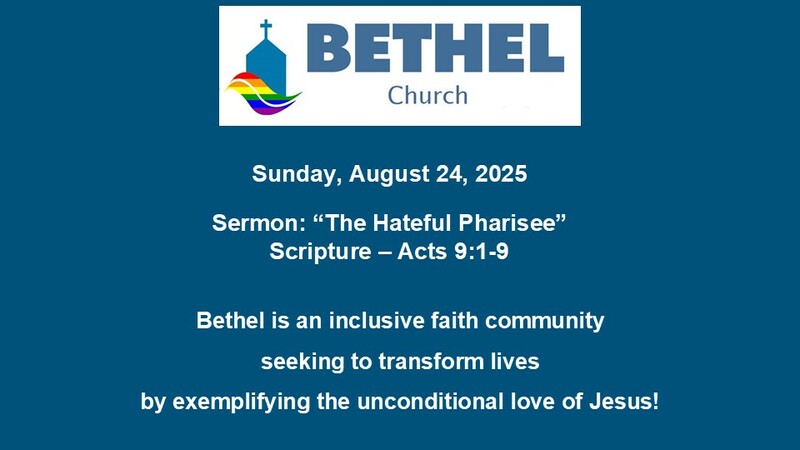 BETHEL
Church

Sunday, August 24, 2025

Sermon: “The Hateful Pharisee”
Scripture – Acts 9:1-9

Bethel is an inclusive faith community

seeking to transform lives

by exemplifying the unconditional love of Jesus!